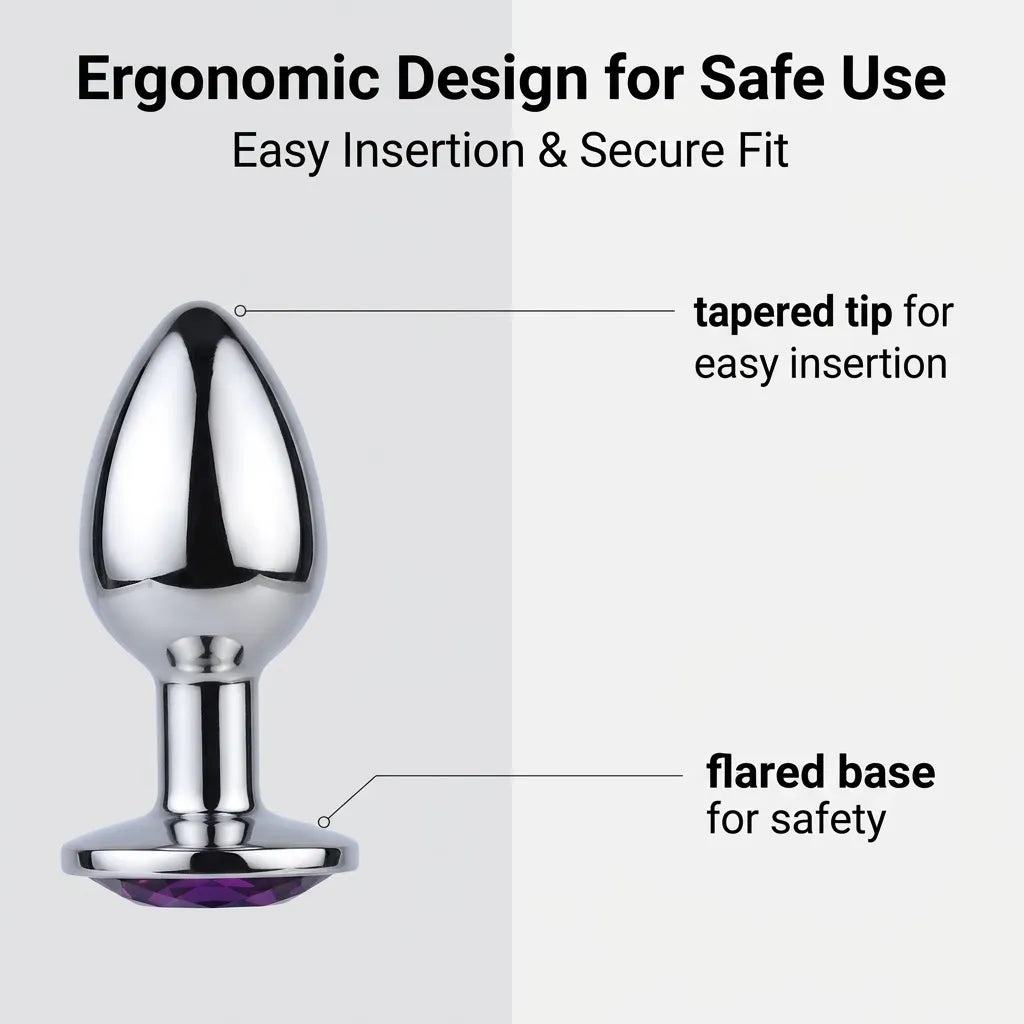 Ergonomic Design for Safe Use

Easy Insertion & Secure Fit

tapered tip for easy insertion

flared base for safety